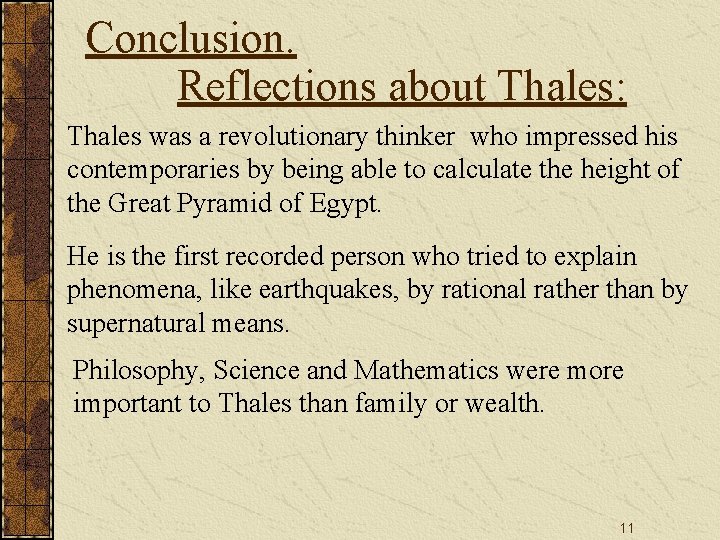 Conclusion.
Reflections about Thales:

Thales was a revolutionary thinker who impressed his contemporaries by being able to calculate the height of the Great Pyramid of Egypt.

He is the first recorded person who tried to explain phenomena, like earthquakes, by rational rather than by supernatural means.

Philosophy, Science and Mathematics were more important to Thales than family or wealth.

11